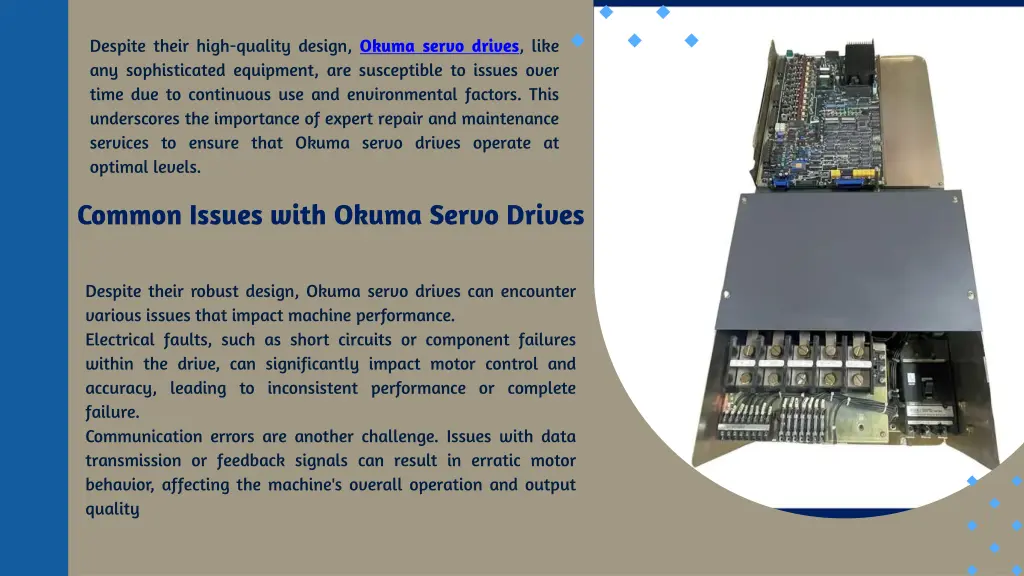 Despite their high-quality design, Okuma servo drives, like any sophisticated equipment, are susceptible to issues over time due to continuous use and environmental factors. This underscores the importance of expert repair and maintenance services to ensure that Okuma servo drives operate at optimal levels.

Common Issues with Okuma Servo Drives

Despite their robust design, Okuma servo drives can encounter various issues that impact machine performance.
Electrical faults, such as short circuits or component failures within the drive, can significantly impact motor control and accuracy, leading to inconsistent performance or complete failure.
Communication errors are another challenge. Issues with data transmission or feedback signals can result in erratic motor behavior, affecting the machine's overall operation and output quality